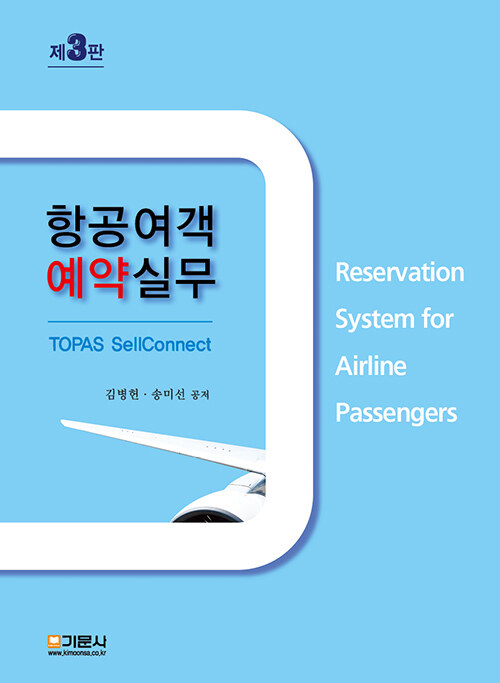 제3판

항공여객
예약실무

TOPAS SellConnect

김병헌 · 송미선 공저

Reservation System for Airline Passengers

기문사
www.kimoonsa.co.kr